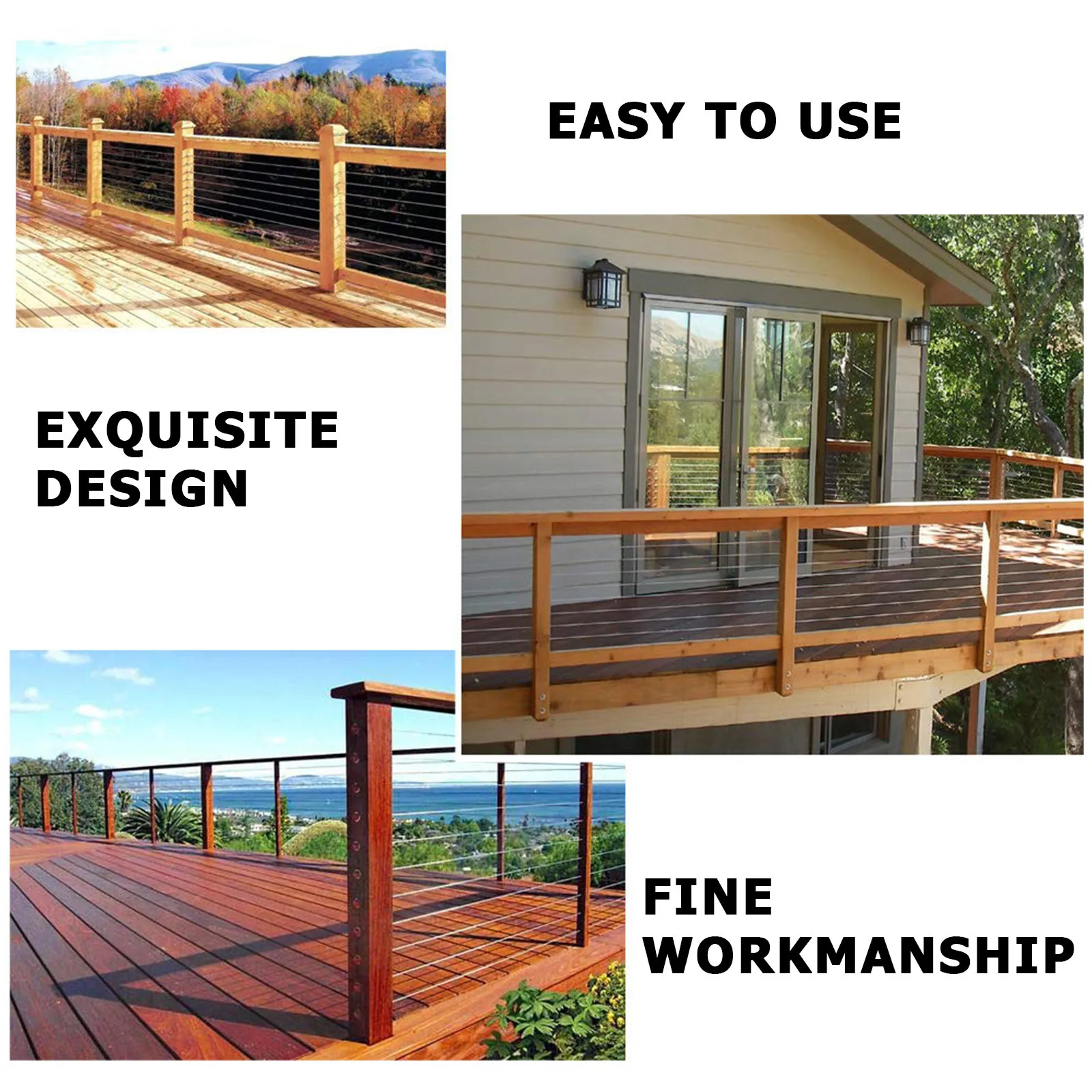 EASY TO USE

EXQUISITE DESIGN

FINE WORKMANSHIP